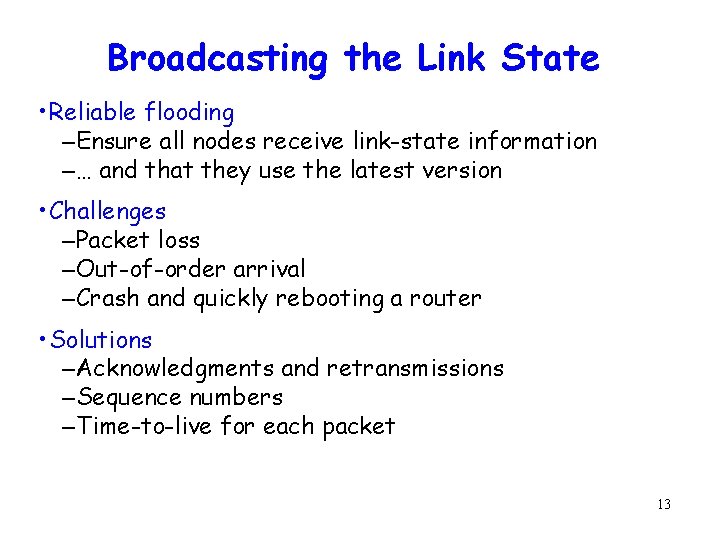 Broadcasting the Link State

•Reliable flooding
–Ensure all nodes receive link-state information
–… and that they use the latest version

•Challenges
–Packet loss
–Out-of-order arrival
–Crash and quickly rebooting a router

•Solutions
–Acknowledgments and retransmissions
–Sequence numbers
–Time-to-live for each packet

13